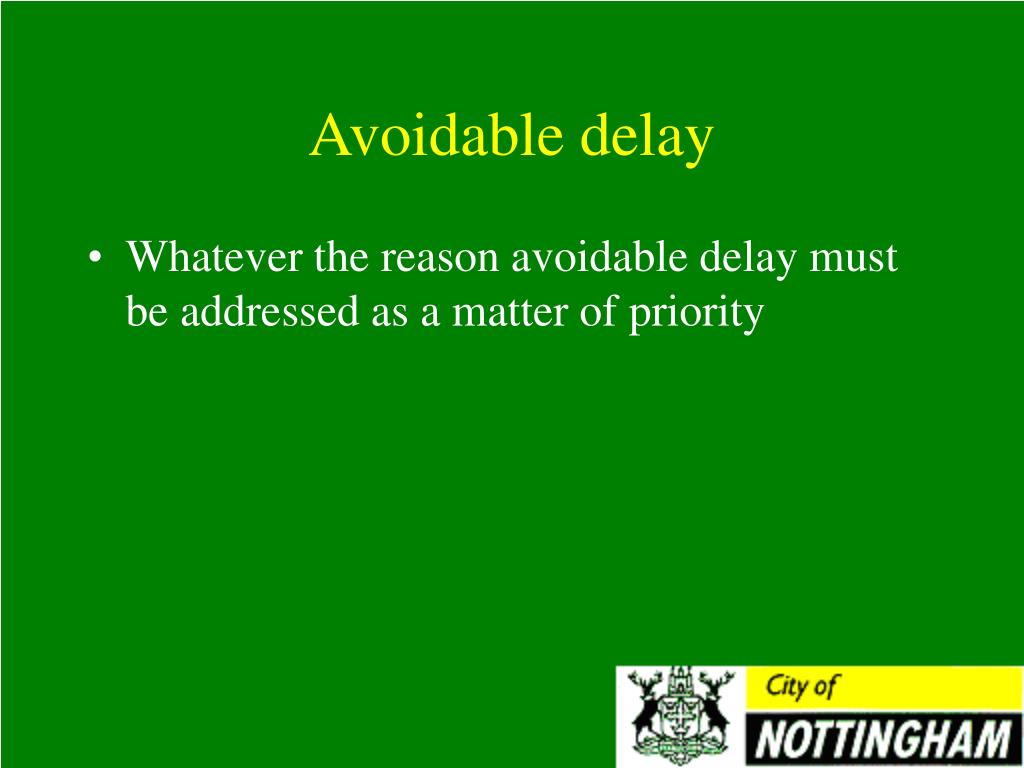 Avoidable delay

• Whatever the reason avoidable delay must be addressed as a matter of priority

City of
NOTTINGHAM